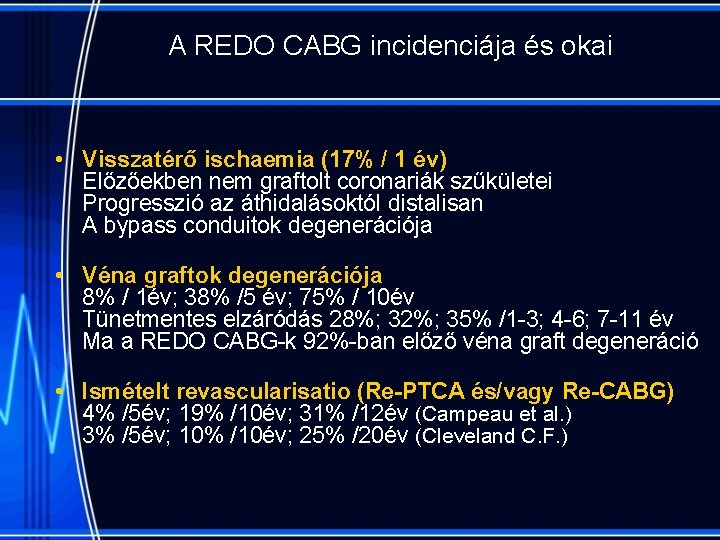 A REDO CABG incidenciája és okai

• Visszatérő ischaemia (17% / 1 év)
Előzőekben nem graftolt coronariák szűkületei
Progresszió az áthidalásoktól distalisan
A bypass conduitok degenerációja

• Véna graftok degenerációja
8% / 1év; 38% /5 év; 75% / 10év
Tünetmentes elzáródás 28%; 32%; 35% /1-3; 4-6; 7-11 év
Ma a REDO CABG-k 92%-ban előző véna graft degeneráció

• Ismételt revascularisatio (Re-PTCA és/vagy Re-CABG)
4% /5év; 19% /10év; 31% /12év (Campeau et al.)
3% /5év; 10% /10év; 25% /20év (Cleveland C.F.)